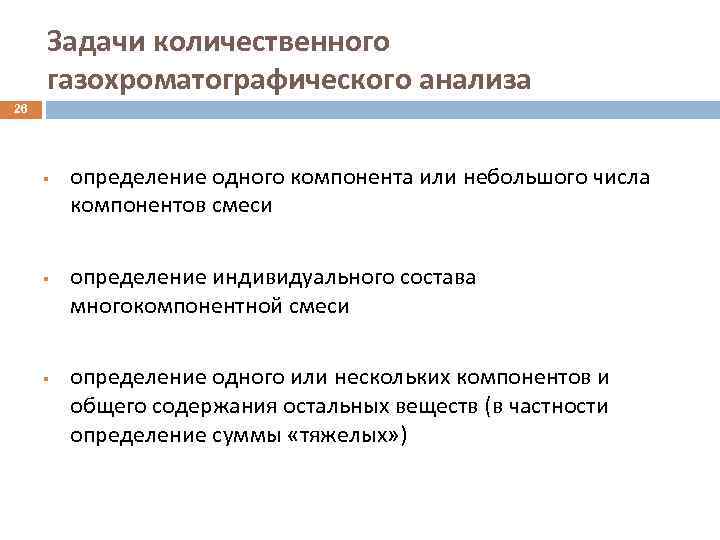 Задачи количественного газохроматографического анализа

26

▪ определение одного компонента или небольшого числа компонентов смеси

▪ определение индивидуального состава многокомпонентной смеси

▪ определение одного или нескольких компонентов и общего содержания остальных веществ (в частности определение суммы «тяжелых»)